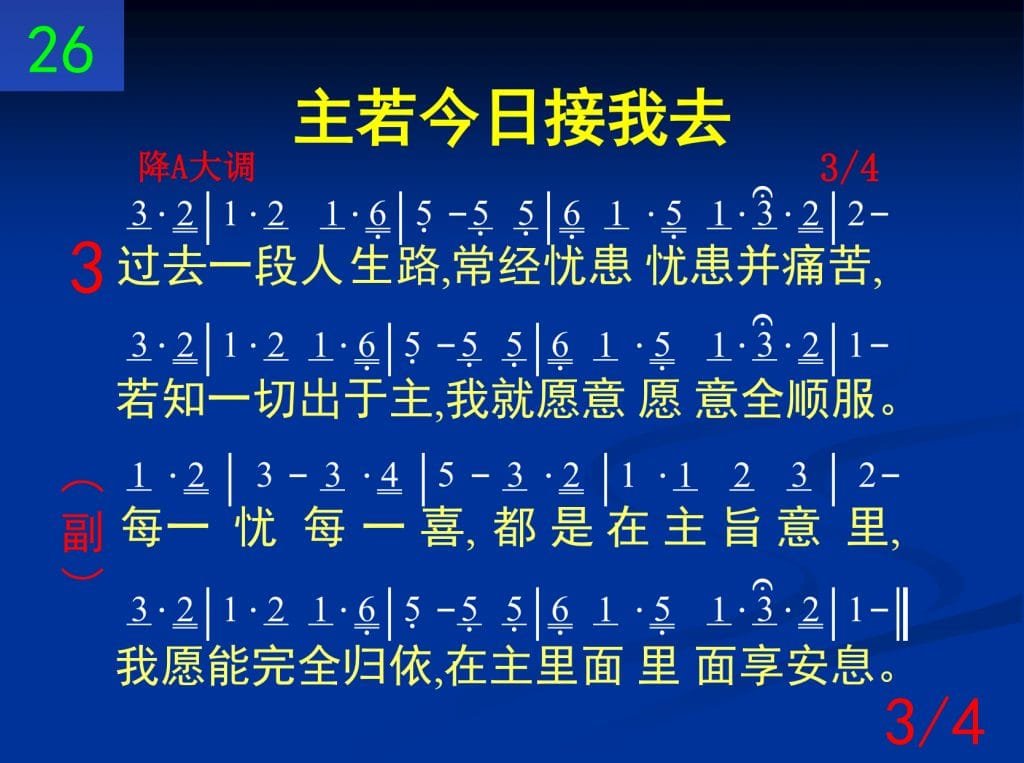 26

主若今日接我去

降A大调 3/4

3 · 2 | 1 · 2 1 · 6 | 5 - 5 5 | 6 1 · 5 1 · 3 · 2 | 2 -

3 过去一段人生路,常经忧患 忧患并痛苦,

3 · 2 | 1 · 2 1 · 6 | 5 - 5 5 | 6 1 · 5 1 · 3 · 2 | 1 -

若知一切出于主,我就愿意 愿 意全顺服。

1 · 2 | 3 - 3 · 4 | 5 - 3 · 2 | 1 · 1 2 3 | 2 -

(副) 每一 忧 每 一 喜, 都 是 在 主 旨 意 里,

3 · 2 | 1 · 2 1 · 6 | 5 - 5 5 | 6 1 · 5 1 · 3 · 2 | 1 - ‖

我愿能完全归依,在主里面 里 面享安息。

3/4